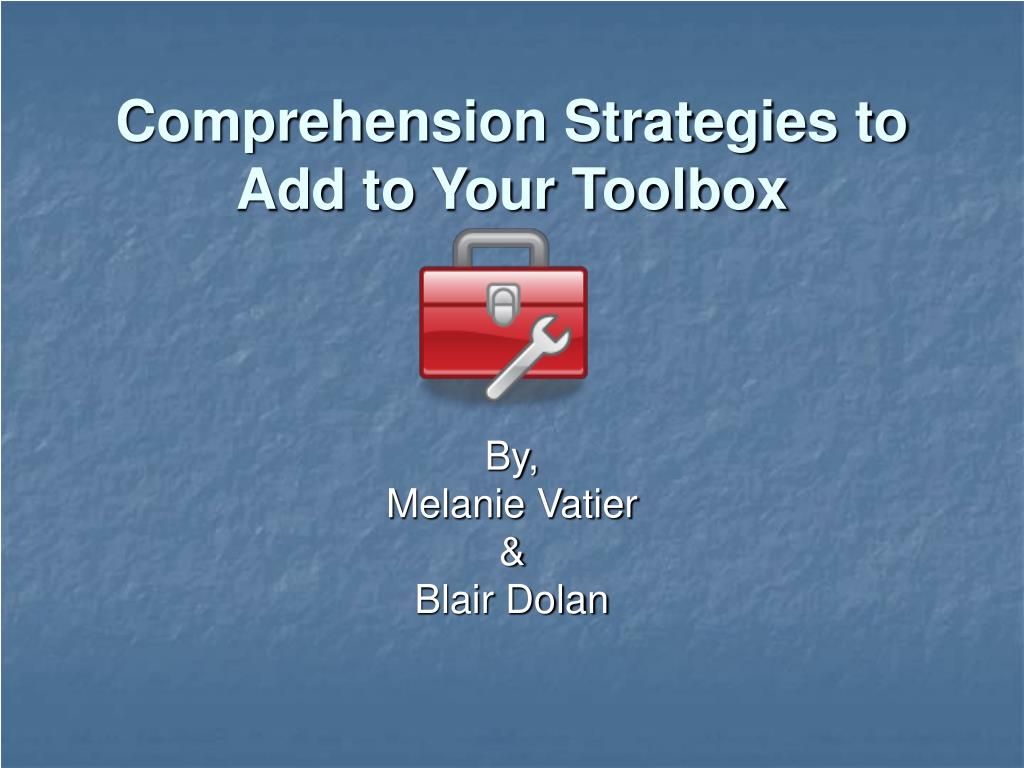 Comprehension Strategies to Add to Your Toolbox

By,
Melanie Vatier
&
Blair Dolan